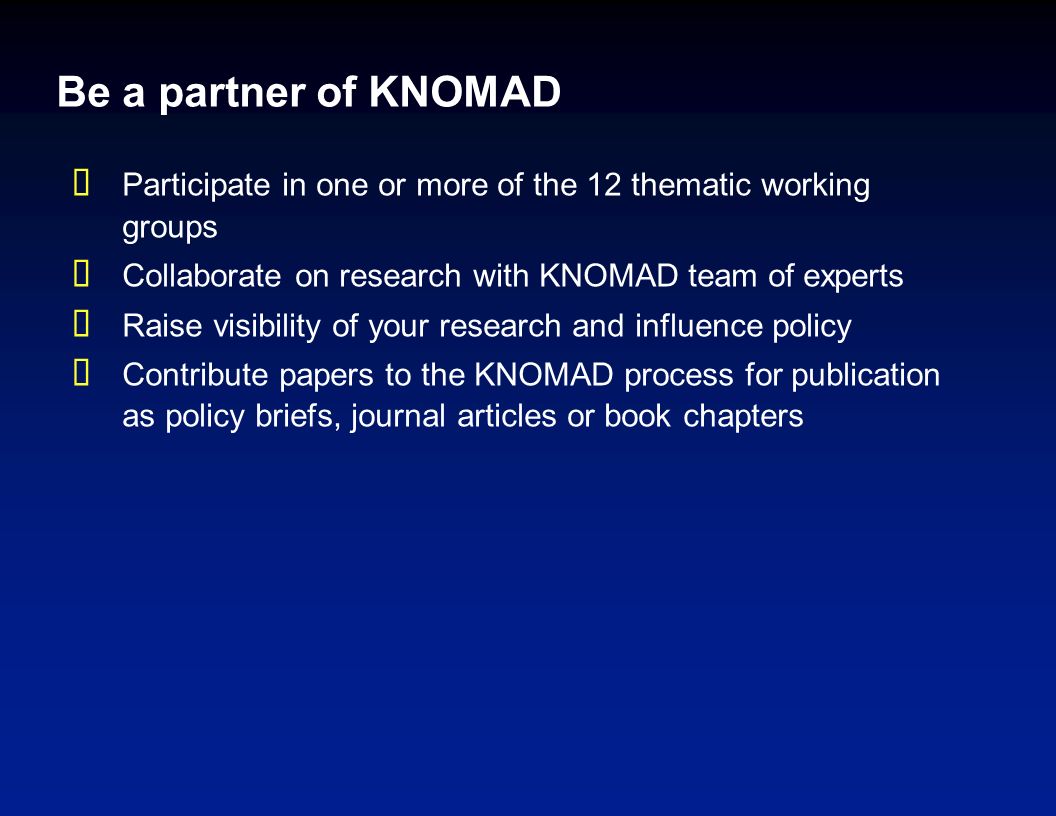 Be a partner of KNOMAD

- Participate in one or more of the 12 thematic working groups
- Collaborate on research with KNOMAD team of experts
- Raise visibility of your research and influence policy
- Contribute papers to the KNOMAD process for publication as policy briefs, journal articles or book chapters